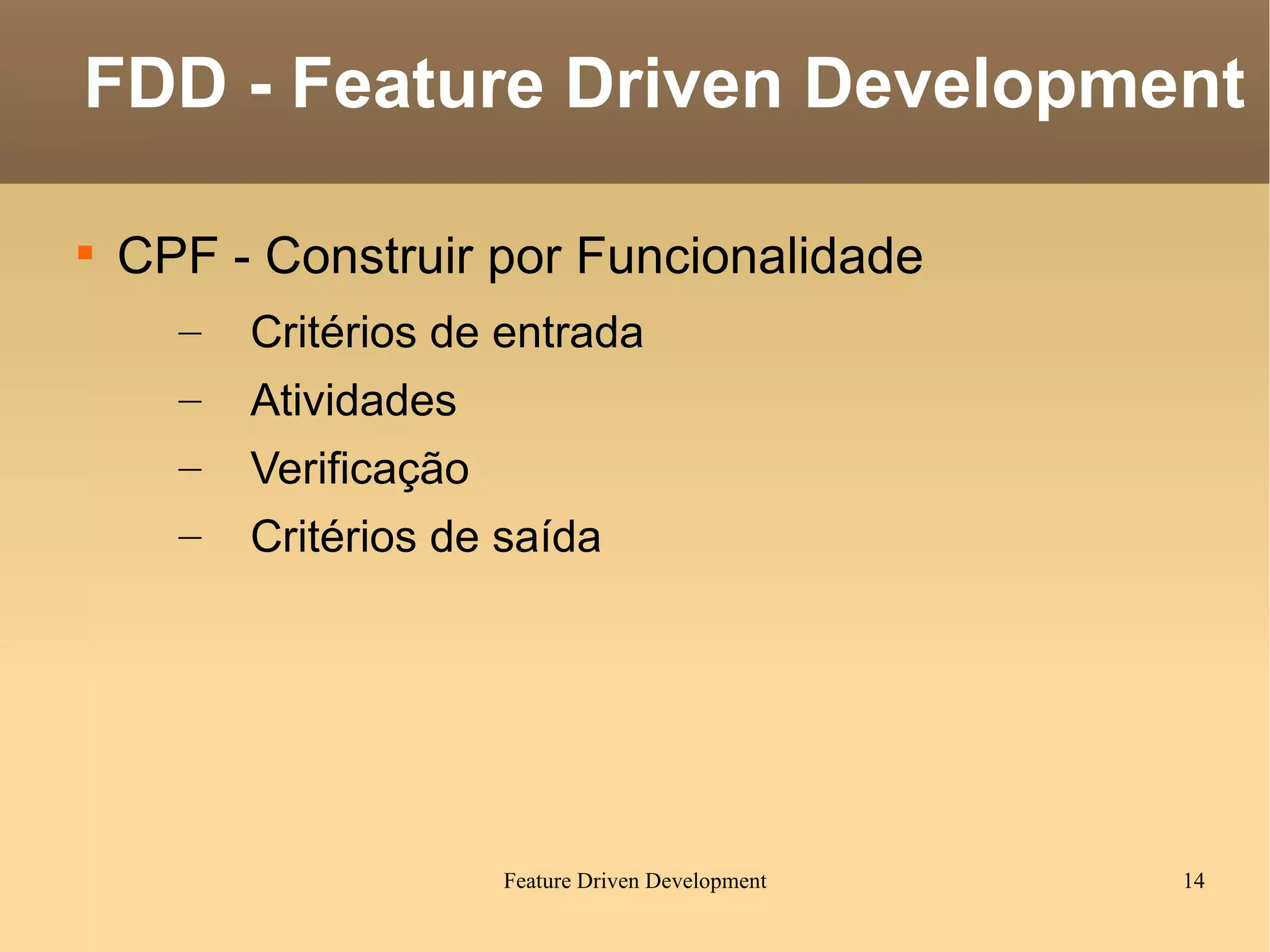 FDD - Feature Driven Development

▪ CPF - Construir por Funcionalidade
– Critérios de entrada
– Atividades
– Verificação
– Critérios de saída

Feature Driven Development

14